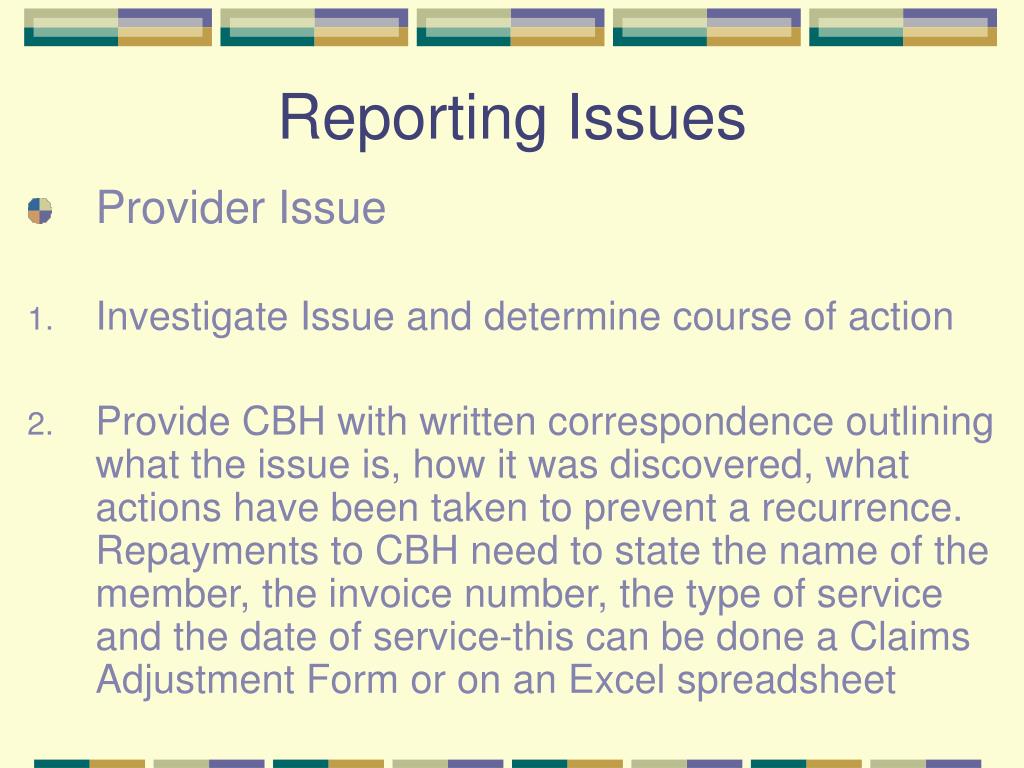 Reporting Issues

Provider Issue

1. Investigate Issue and determine course of action

2. Provide CBH with written correspondence outlining what the issue is, how it was discovered, what actions have been taken to prevent a recurrence. Repayments to CBH need to state the name of the member, the invoice number, the type of service and the date of service-this can be done a Claims Adjustment Form or on an Excel spreadsheet